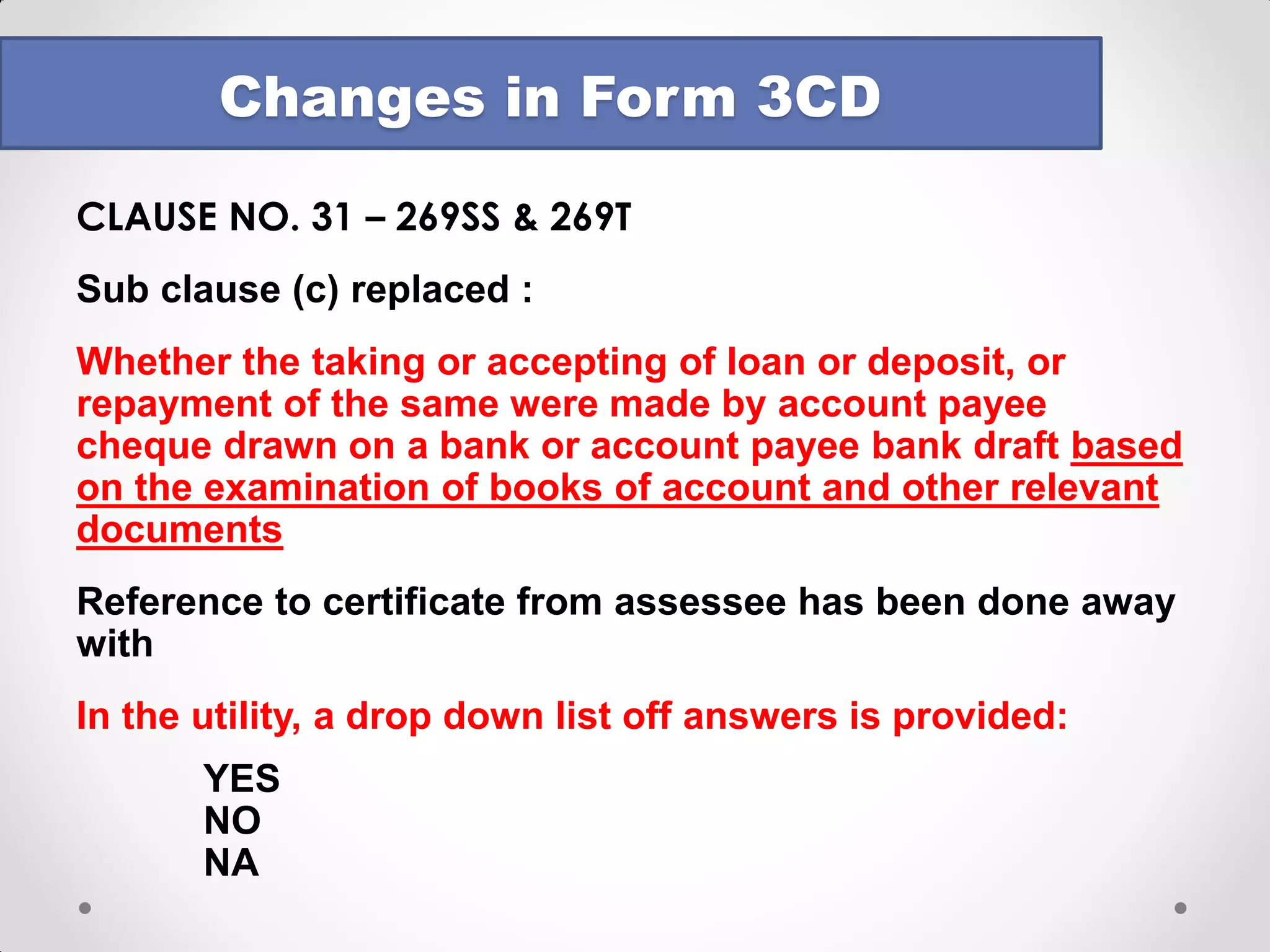 Changes in Form 3CD

CLAUSE NO. 31 – 269SS & 269T

Sub clause (c) replaced :

Whether the taking or accepting of loan or deposit, or repayment of the same were made by account payee cheque drawn on a bank or account payee bank draft based on the examination of books of account and other relevant documents

Reference to certificate from assessee has been done away with

In the utility, a drop down list off answers is provided:

YES
NO
NA